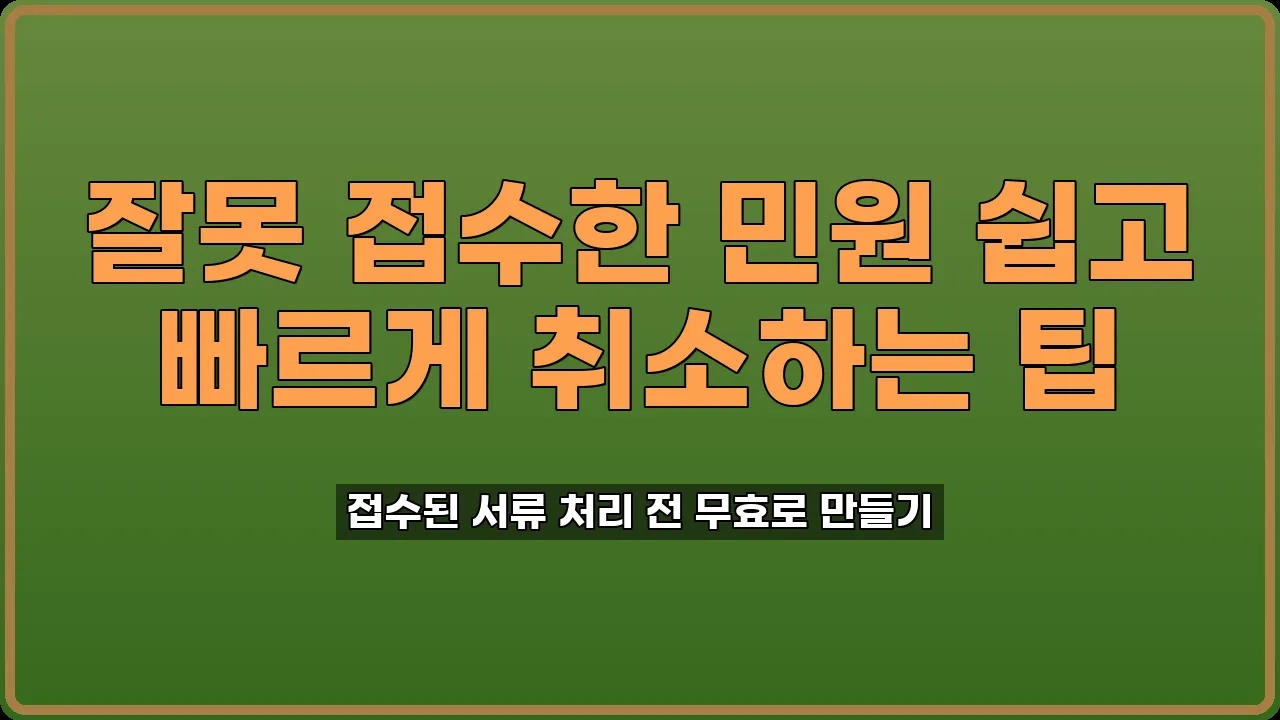 잘못 접수한 민원 쉽고 빠르게 취소하는 팁

접수된 서류 처리 전 무효로 만들기